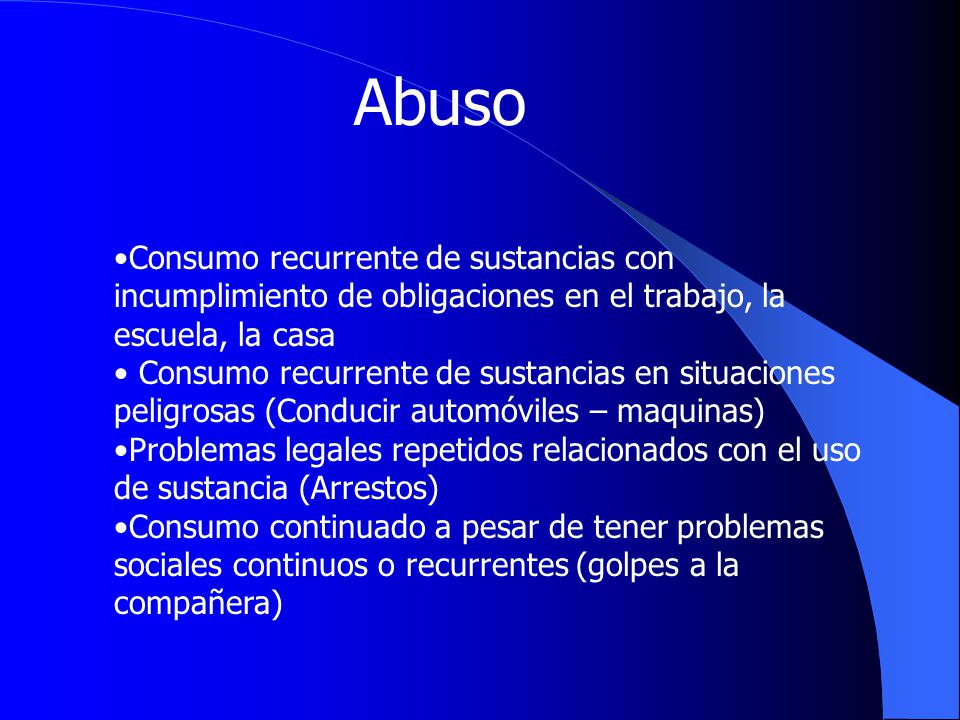 Abuso

•Consumo recurrente de sustancias con incumplimiento de obligaciones en el trabajo, la escuela, la casa
• Consumo recurrente de sustancias en situaciones peligrosas (Conducir automóviles – maquinas)
•Problemas legales repetidos relacionados con el uso de sustancia (Arrestos)
•Consumo continuado a pesar de tener problemas sociales continuos o recurrentes (golpes a la compañera)